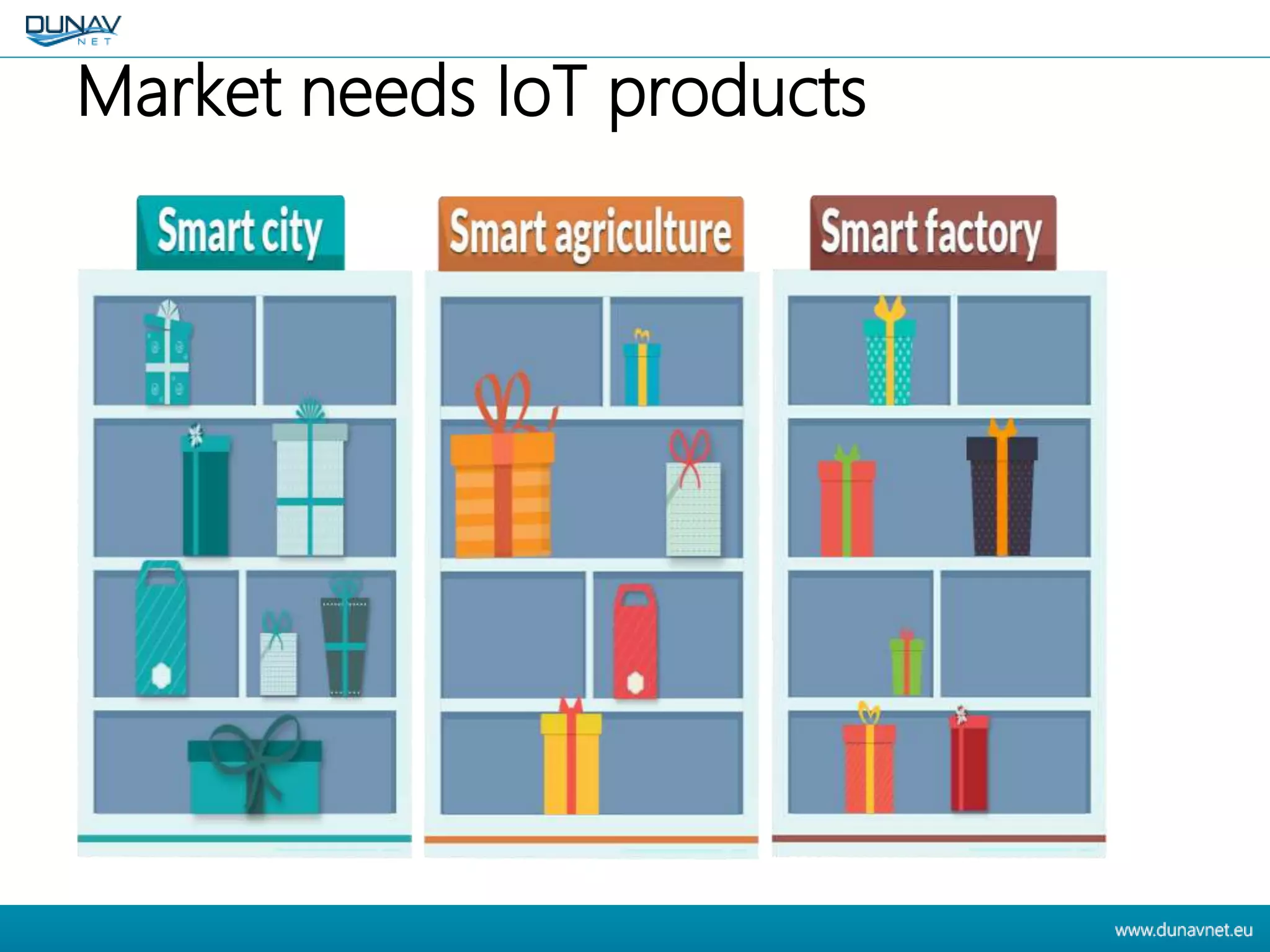 DUNAV NET

Market needs IoT products

Smart city

Smart agriculture

Smart factory

www.dunavnet.eu